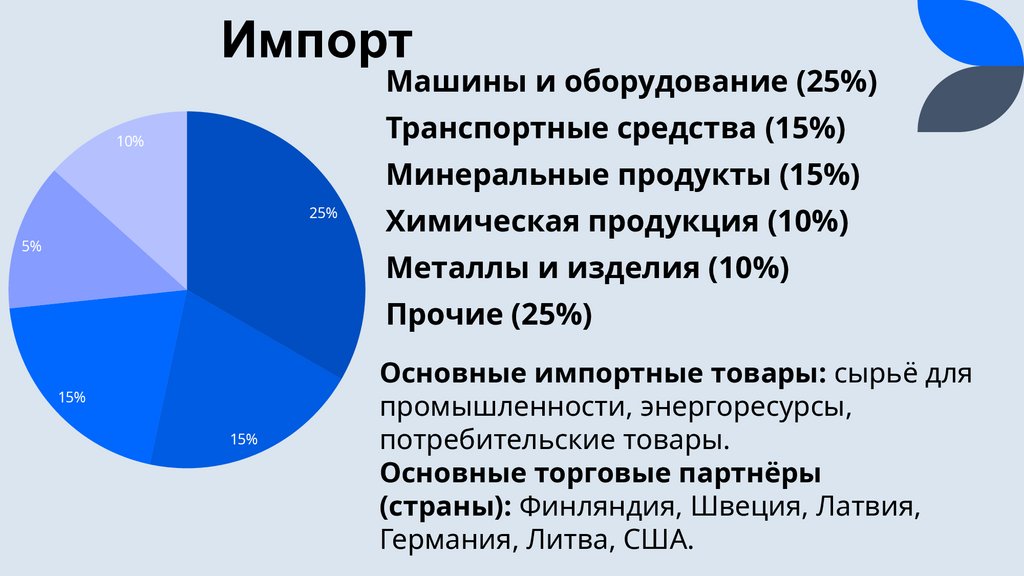 Импорт

Машины и оборудование (25%)
Транспортные средства (15%)
Минеральные продукты (15%)
Химическая продукция (10%)
Металлы и изделия (10%)
Прочие (25%)

10%
25%
5%
15%
15%

Основные импортные товары: сырьё для промышленности, энергоресурсы, потребительские товары.
Основные торговые партнёры (страны): Финляндия, Швеция, Латвия, Германия, Литва, США.